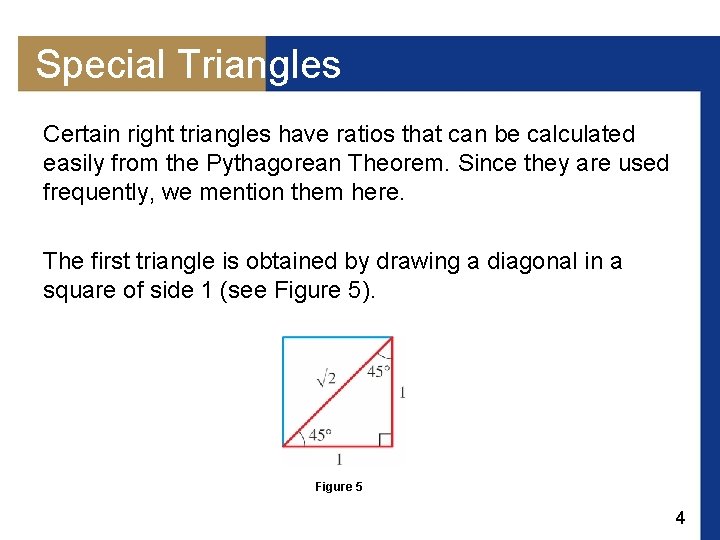 Special Triangles

Certain right triangles have ratios that can be calculated easily from the Pythagorean Theorem. Since they are used frequently, we mention them here.

The first triangle is obtained by drawing a diagonal in a square of side 1 (see Figure 5).

$\sqrt{2}$
$45°$
1
$45°$
1

Figure 5

4